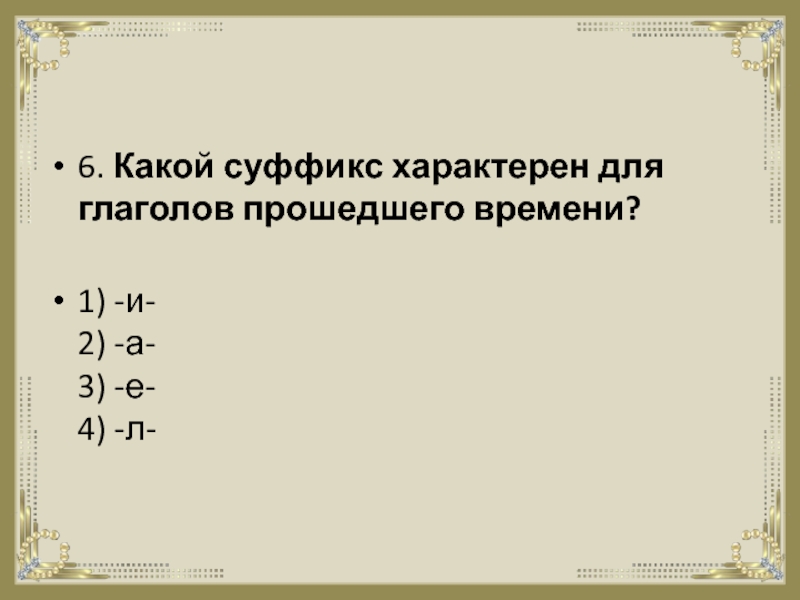 • 6. Какой суффикс характерен для глаголов прошедшего времени?

• 1) -и-
2) -а-
3) -е-
4) -л-